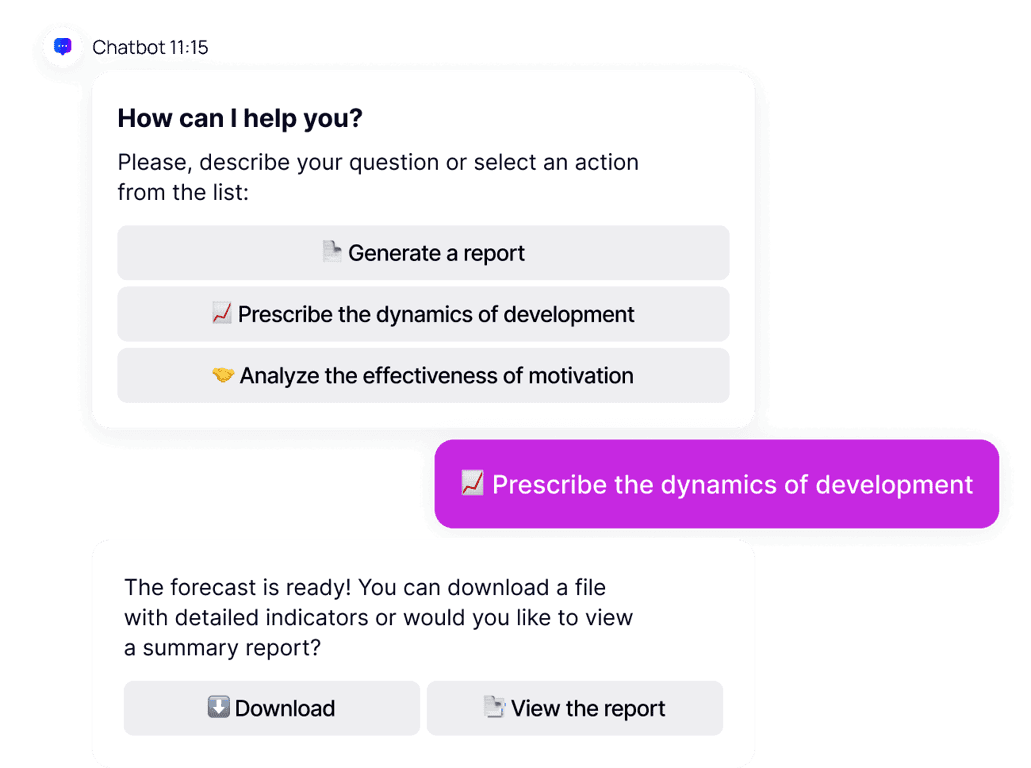 Chatbot 11:15

How can I help you?

Please, describe your question or select an action from the list:

📄 Generate a report

📈 Prescribe the dynamics of development

🤝 Analyze the effectiveness of motivation

📈 Prescribe the dynamics of development

The forecast is ready! You can download a file with detailed indicators or would you like to view a summary report?

⬇️ Download

📄 View the report